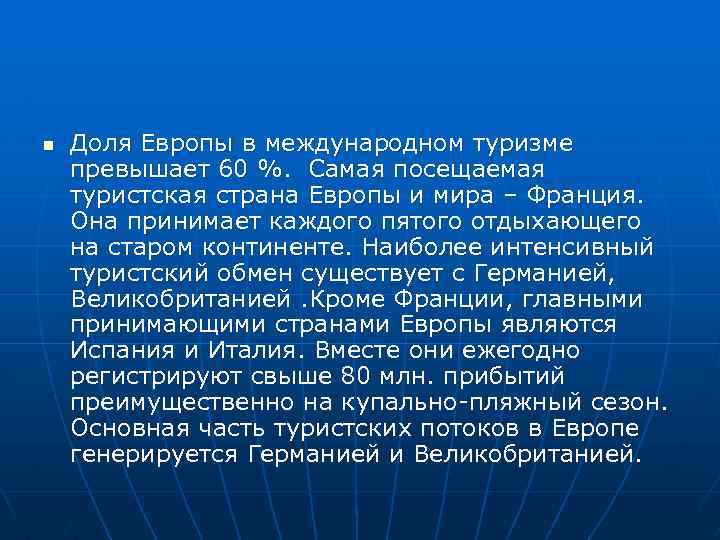 Доля Европы в международном туризме превышает 60 %. Самая посещаемая туристская страна Европы и мира – Франция. Она принимает каждого пятого отдыхающего на старом континенте. Наиболее интенсивный туристский обмен существует с Германией, Великобританией .Кроме Франции, главными принимающими странами Европы являются Испания и Италия. Вместе они ежегодно регистрируют свыше 80 млн. прибытий преимущественно на купально-пляжный сезон. Основная часть туристских потоков в Европе генерируется Германией и Великобританией.